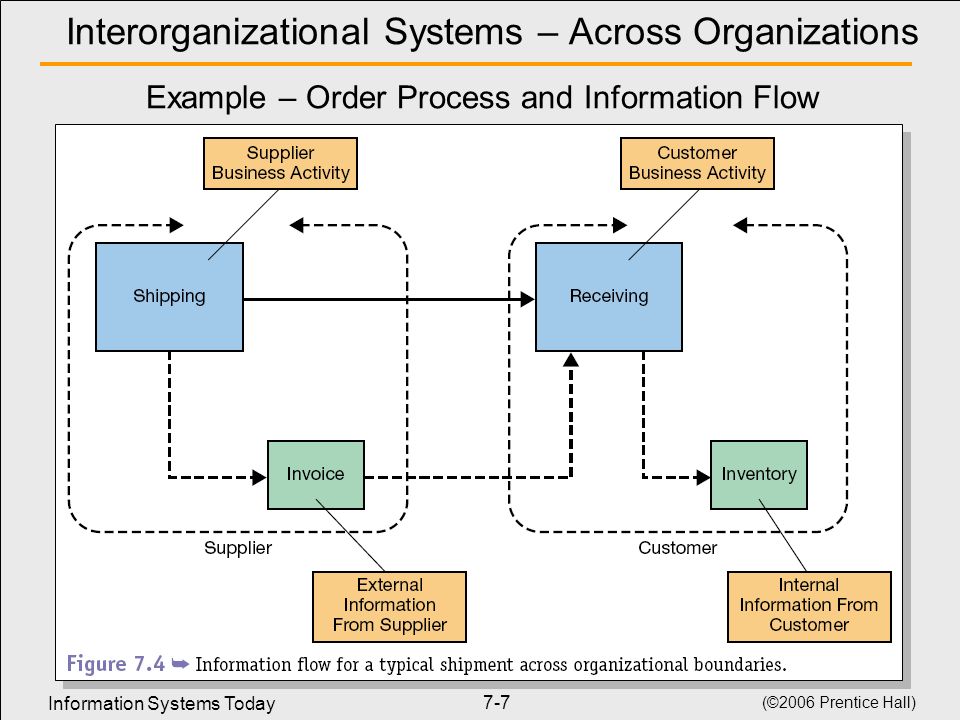 Interorganizational Systems – Across Organizations

Example – Order Process and Information Flow

Supplier Business Activity

Customer Business Activity

Shipping

Receiving

Invoice

Inventory

Supplier

Customer

External Information From Supplier

Internal Information From Customer

Figure 7.4 ➥ Information flow for a typical shipment across organizational boundaries.

Information Systems Today

7-7

(©2006 Prentice Hall)